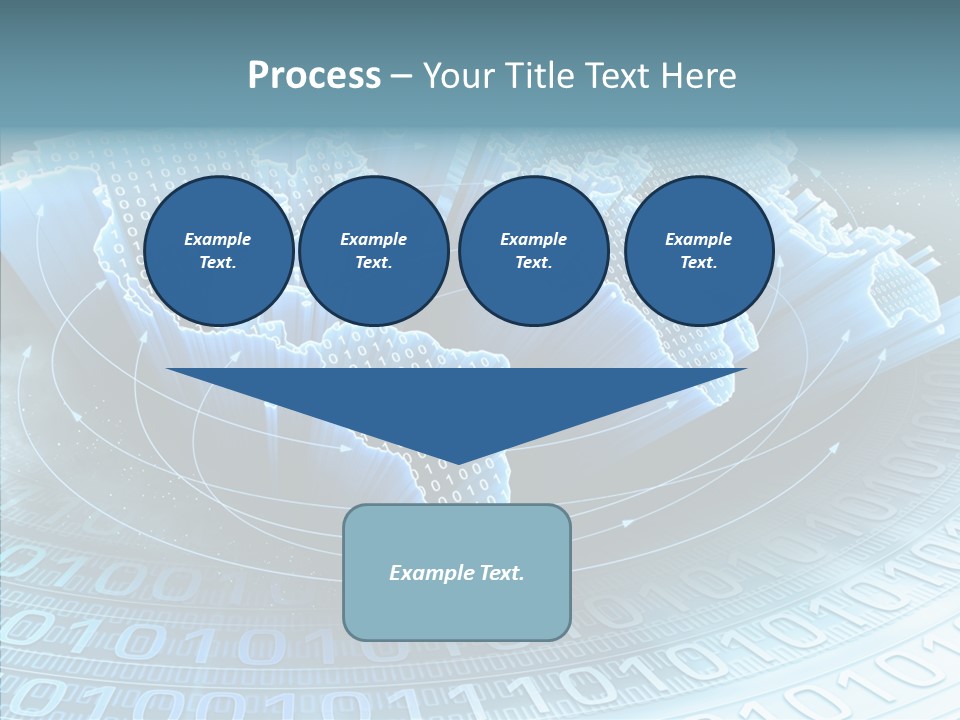 Process – Your Title Text Here

Example Text.

Example Text.

Example Text.

Example Text.

Example Text.